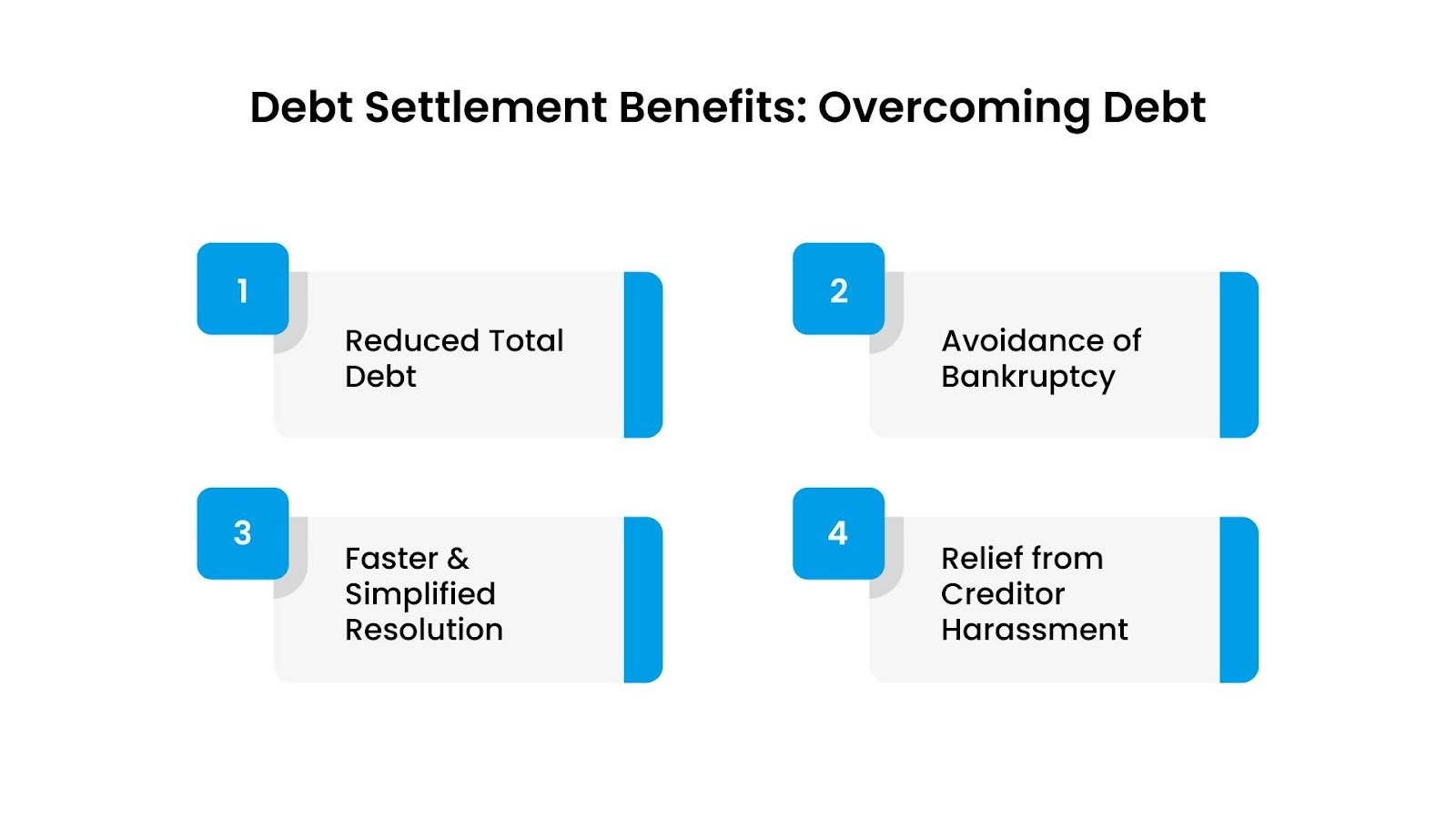 Debt Settlement Benefits: Overcoming Debt

1

Reduced Total Debt

2

Avoidance of Bankruptcy

3

Faster & Simplified Resolution

4

Relief from Creditor Harassment